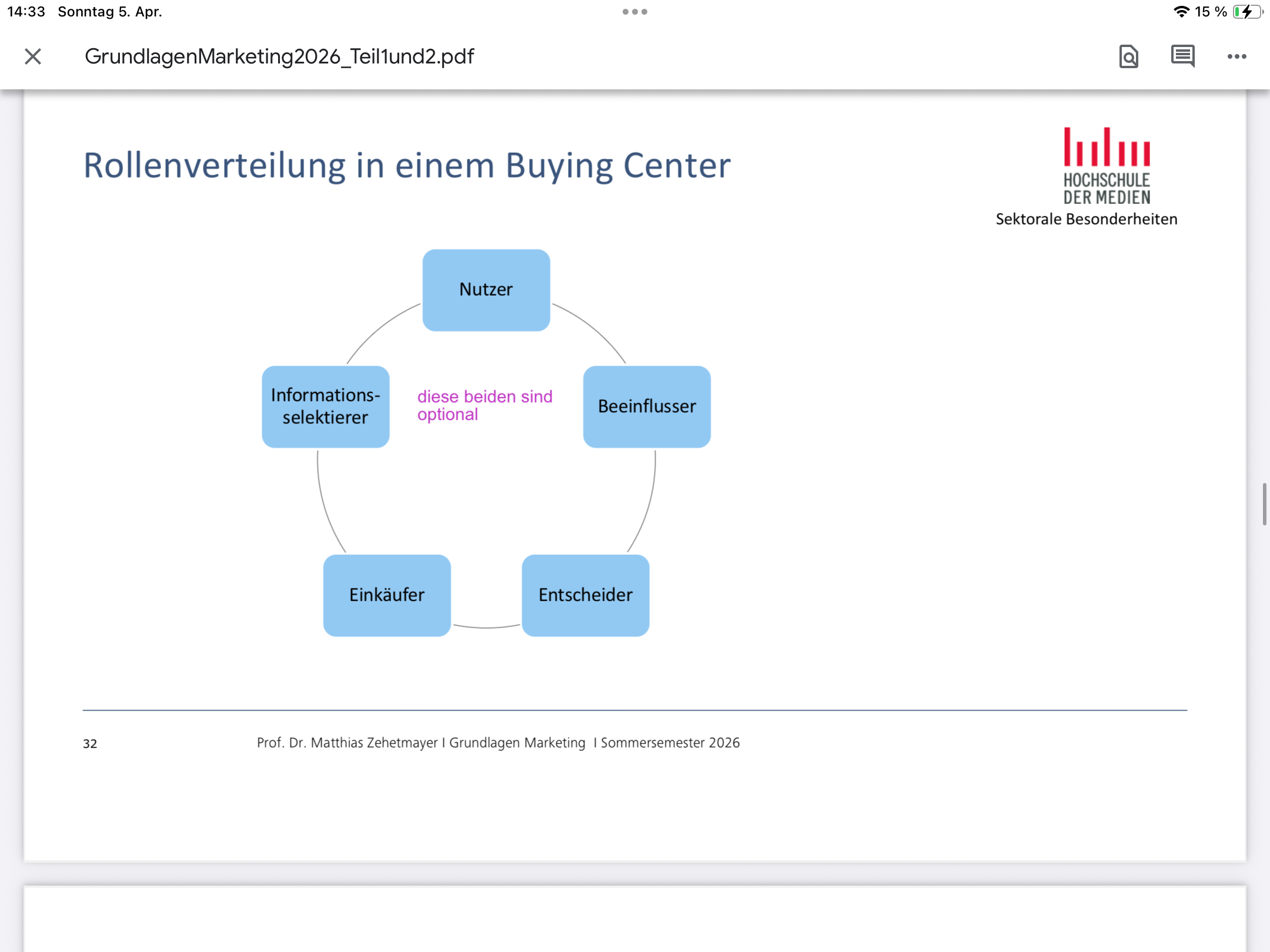 14:33 Sonntag 5. Apr.

15 %

GrundlagenMarketing2026_Teil1und2.pdf

Rollenverteilung in einem Buying Center

HOCHSCHULE DER MEDIEN

Sektorale Besonderheiten

Nutzer

Informations-selektierer

diese beiden sind optional

Beeinflusser

Einkäufer

Entscheider

32

Prof. Dr. Matthias Zehetmayer I Grundlagen Marketing I Sommersemester 2026